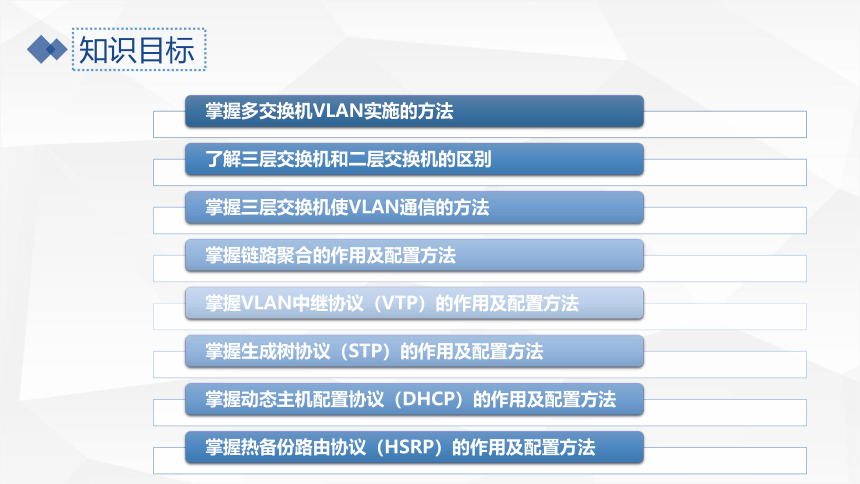 知识目标

掌握多交换机VLAN实施的方法

了解三层交换机和二层交换机的区别

掌握三层交换机使VLAN通信的方法

掌握链路聚合的作用及配置方法

掌握VLAN中继协议（VTP）的作用及配置方法

掌握生成树协议（STP）的作用及配置方法

掌握动态主机配置协议（DHCP）的作用及配置方法

掌握热备份路由协议（HSRP）的作用及配置方法